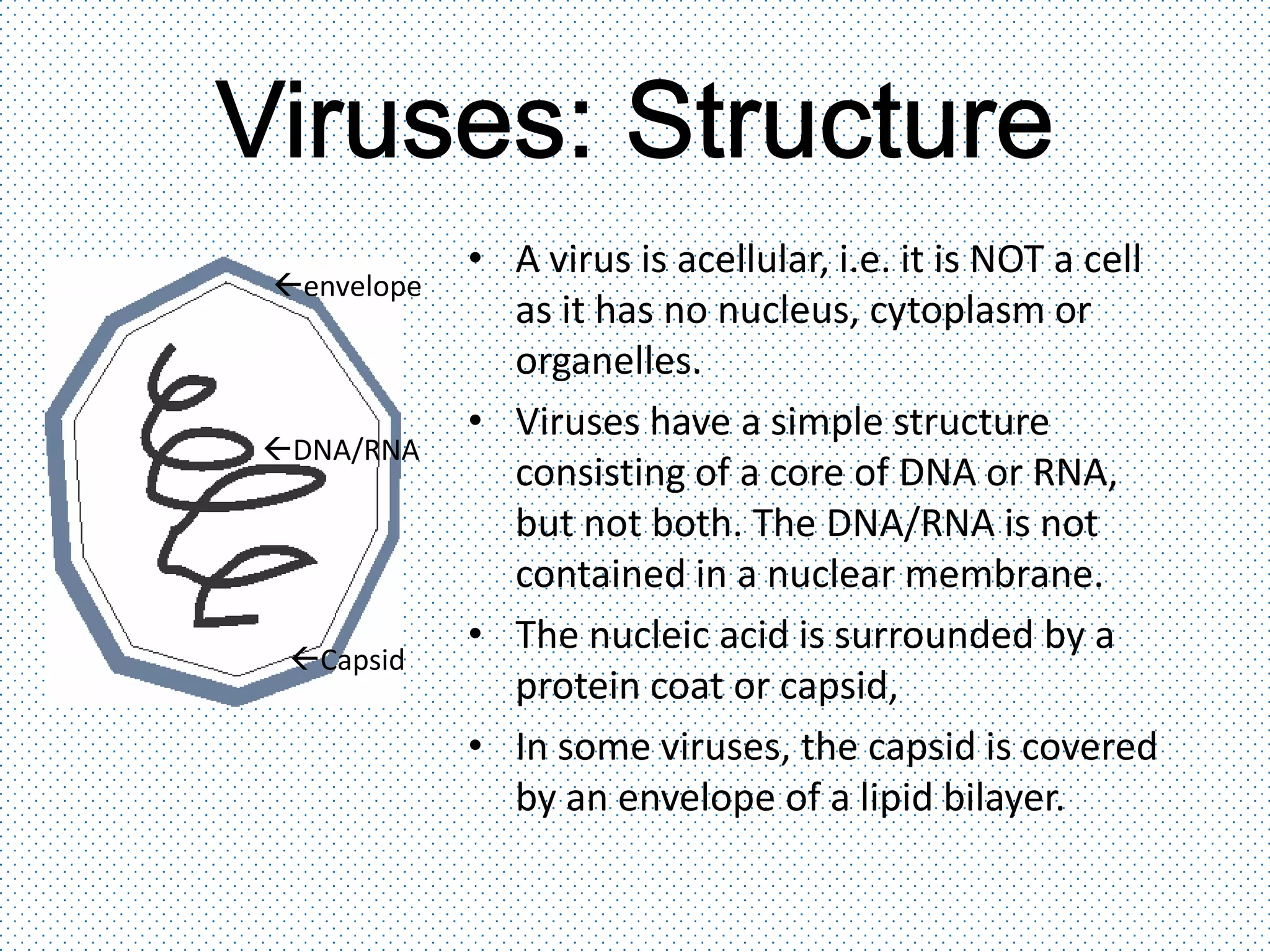 Viruses: Structure

←envelope

←DNA/RNA

←Capsid

• A virus is acellular, i.e. it is NOT a cell as it has no nucleus, cytoplasm or organelles.

• Viruses have a simple structure consisting of a core of DNA or RNA, but not both. The DNA/RNA is not contained in a nuclear membrane.

• The nucleic acid is surrounded by a protein coat or capsid,

• In some viruses, the capsid is covered by an envelope of a lipid bilayer.